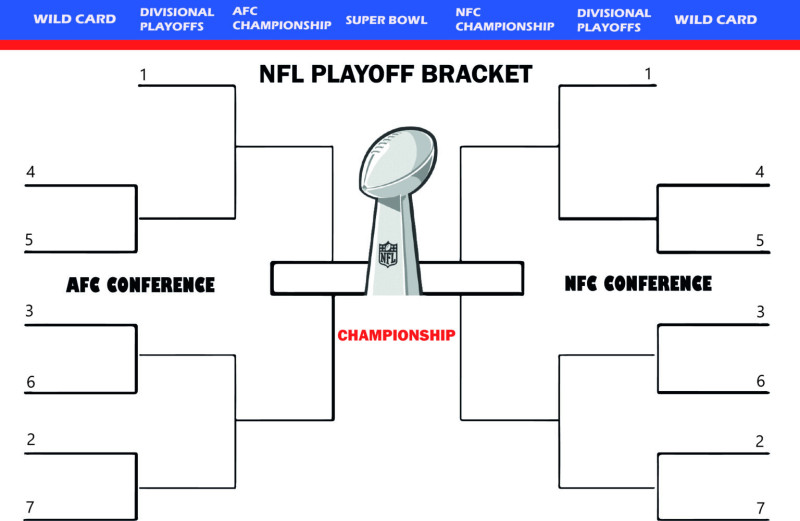 WILD CARD DIVISIONAL PLAYOFFS AFC CHAMPIONSHIP SUPER BOWL NFC CHAMPIONSHIP DIVISIONAL PLAYOFFS WILD CARD

NFL PLAYOFF BRACKET

1

4

5

AFC CONFERENCE

3

6

2

7

NFL

CHAMPIONSHIP

1

4

5

NFC CONFERENCE

3

6

2

7